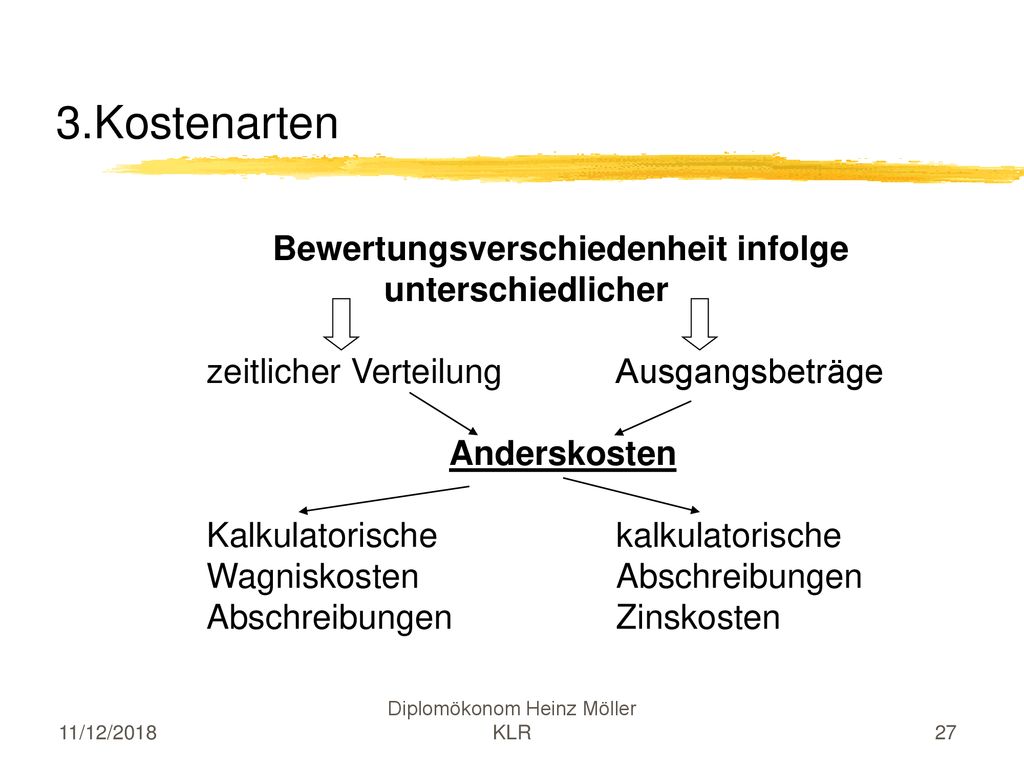 3.Kostenarten

Bewertungsverschiedenheit infolge unterschiedlicher

zeitlicher Verteilung

Ausgangsbeträge

Anderskosten

Kalkulatorische
Wagniskosten
Abschreibungen

kalkulatorische
Abschreibungen
Zinskosten

11/12/2018

Diplomökonom Heinz Möller
KLR

27